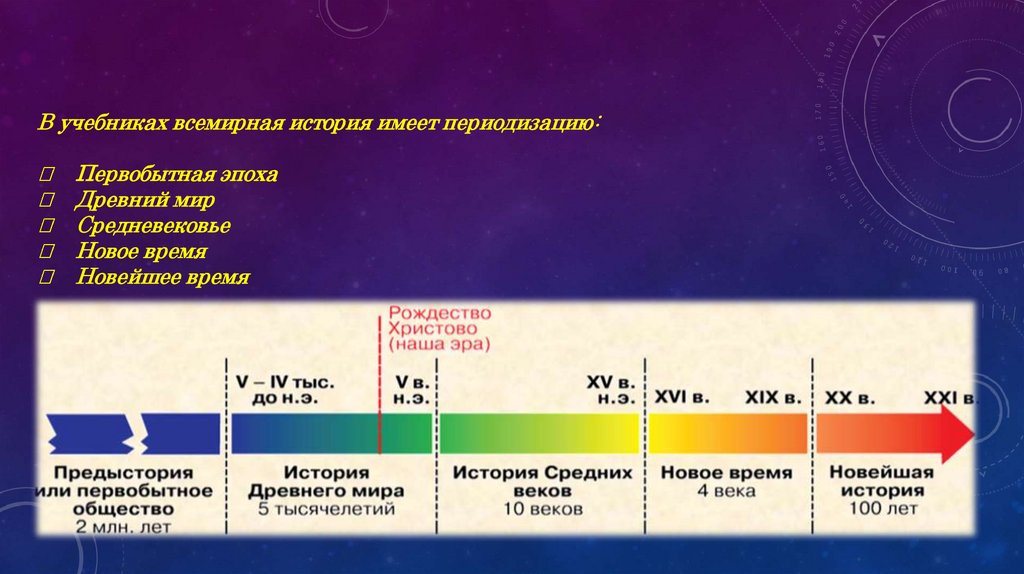 В учебниках всемирная история имеет периодизацию:

Первобытная эпоха
Древний мир
Средневековье
Новое время
Новейшее время

Рождество Христово (наша эра)

V – IV тыс. до н.э.

V в. н.э.

XV в. н.э.

XVI в.

XIX в.

XX в.

XXI в.

Предыстория или первобытное общество
2 млн. лет

История Древнего мира
5 тысячелетий

История Средних веков
10 веков

Новое время
4 века

Новейшая история
100 лет